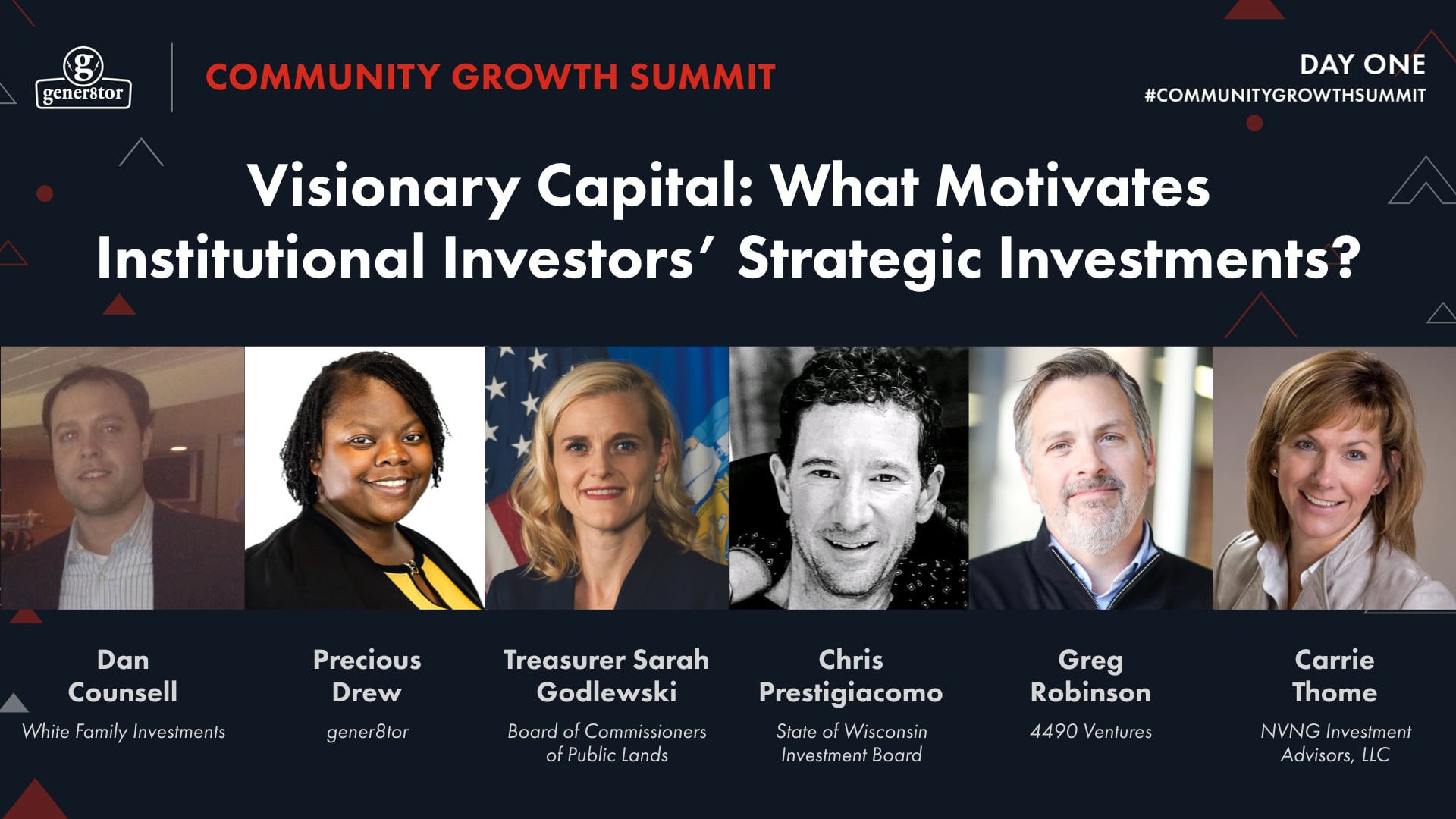 g
gener8tor

COMMUNITY GROWTH SUMMIT

DAY ONE
#COMMUNITYGROWTHSUMMIT

Visionary Capital: What Motivates Institutional Investors' Strategic Investments?

Dan Counsell
White Family Investments

Precious Drew
gener8tor

Treasurer Sarah Godlewski
Board of Commissioners of Public Lands

Chris Prestigiacomo
State of Wisconsin Investment Board

Greg Robinson
4490 Ventures

Carrie Thome
NVNG Investment Advisors, LLC